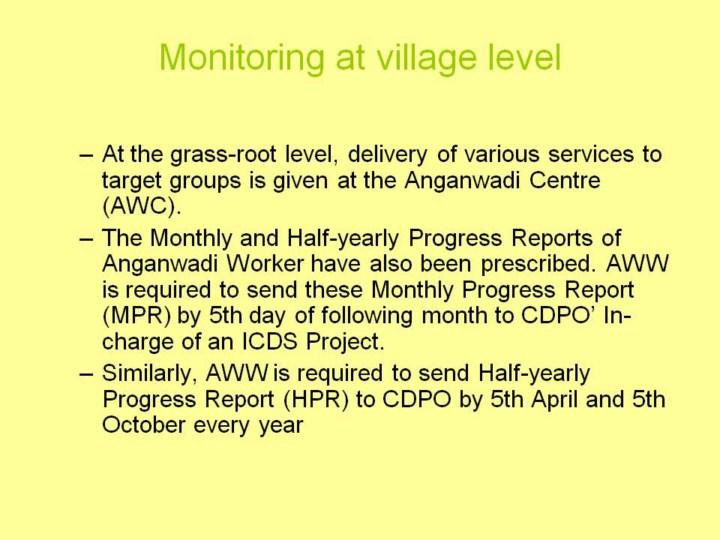 Monitoring at village level

– At the grass-root level, delivery of various services to target groups is given at the Anganwadi Centre (AWC).

– The Monthly and Half-yearly Progress Reports of Anganwadi Worker have also been prescribed. AWW is required to send these Monthly Progress Report (MPR) by 5th day of following month to CDPO' In-charge of an ICDS Project.

– Similarly, AWW is required to send Half-yearly Progress Report (HPR) to CDPO by 5th April and 5th October every year